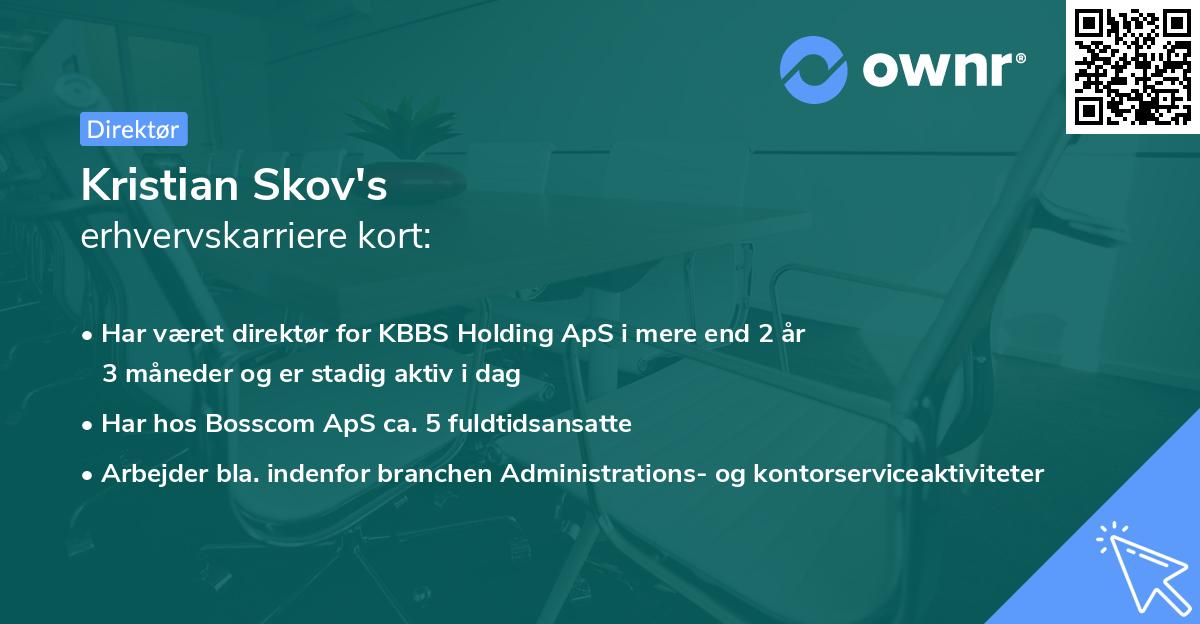 ownr®

Direktør

Kristian Skov's
erhvervskarriere kort:

• Har været direktør for KBBS Holding ApS i mere end 2 år 3 måneder og er stadig aktiv i dag
• Har hos Bosscom ApS ca. 5 fuldtidsansatte
• Arbejder bla. indenfor branchen Administrations- og kontorserviceaktiviteter